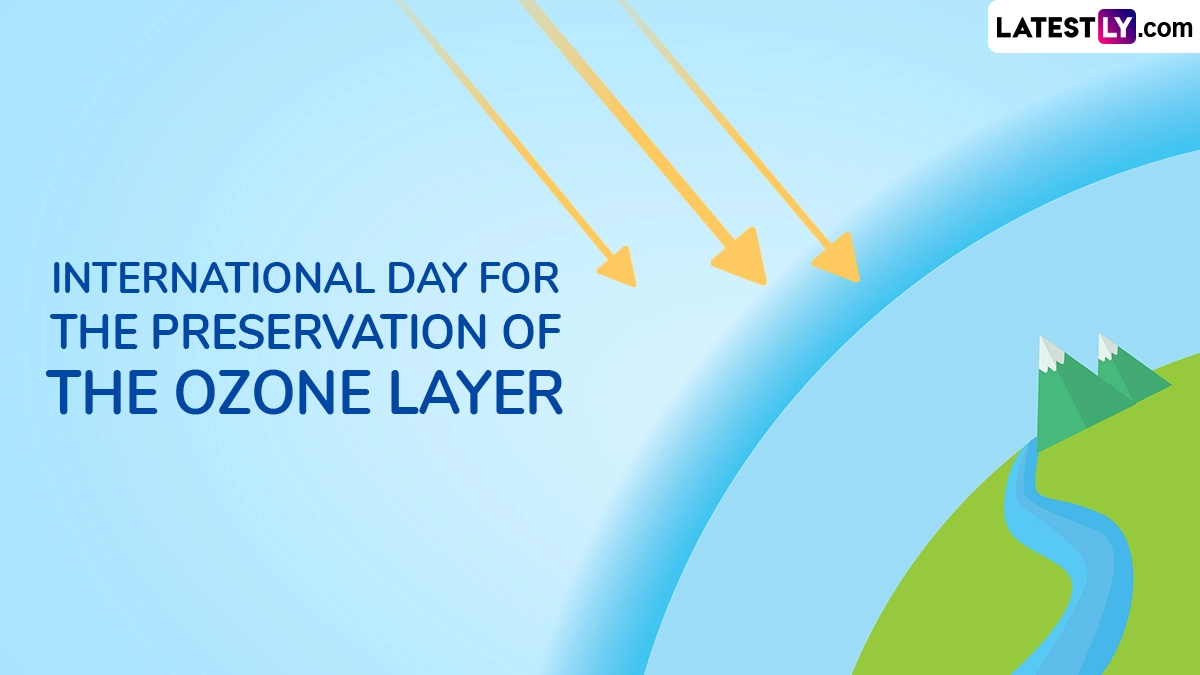 LATESTLY.com

INTERNATIONAL DAY FOR THE PRESERVATION OF THE OZONE LAYER